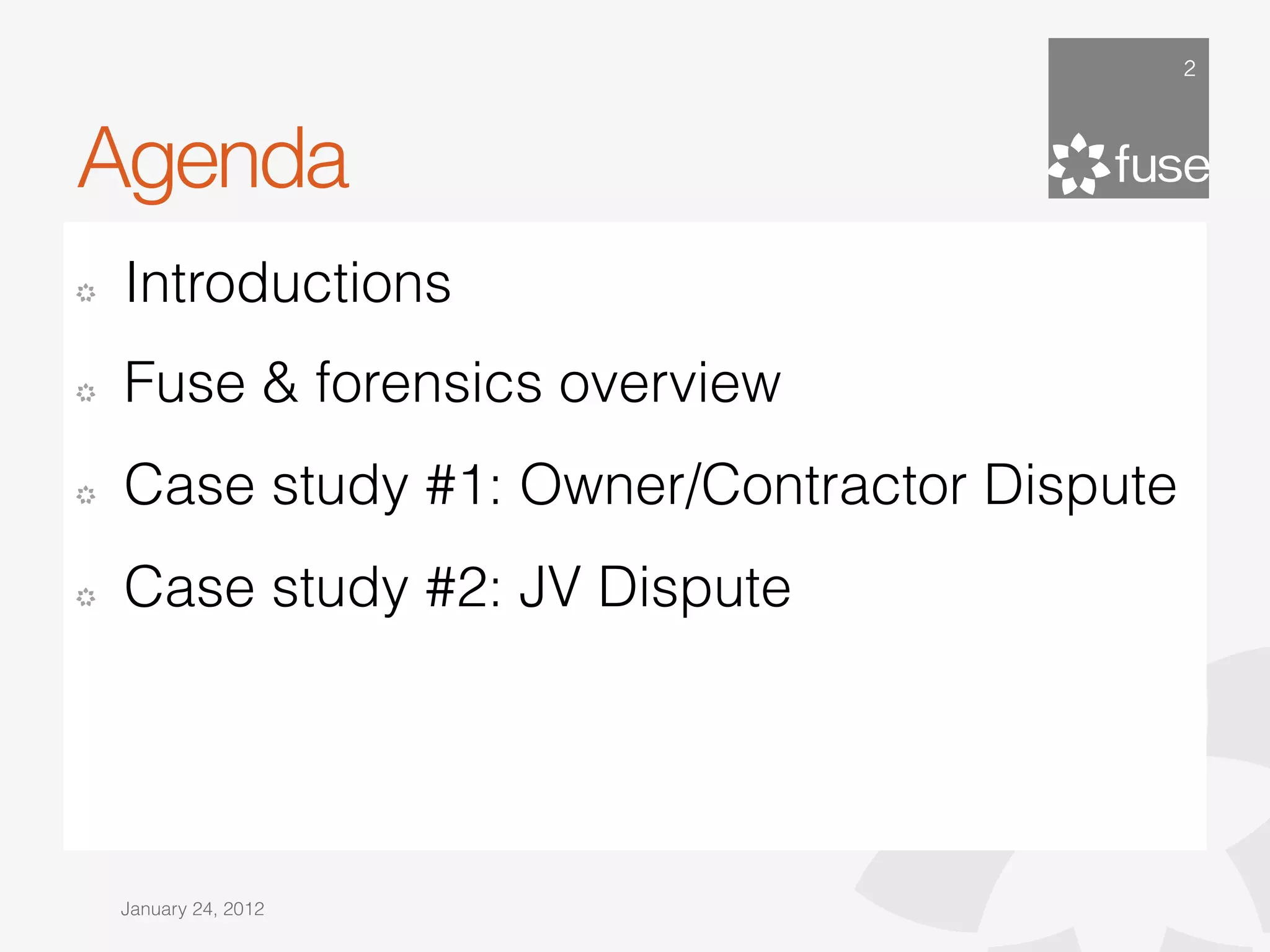 2

fuse

Agenda

Introductions

Fuse & forensics overview

Case study #1: Owner/Contractor Dispute

Case study #2: JV Dispute

January 24, 2012